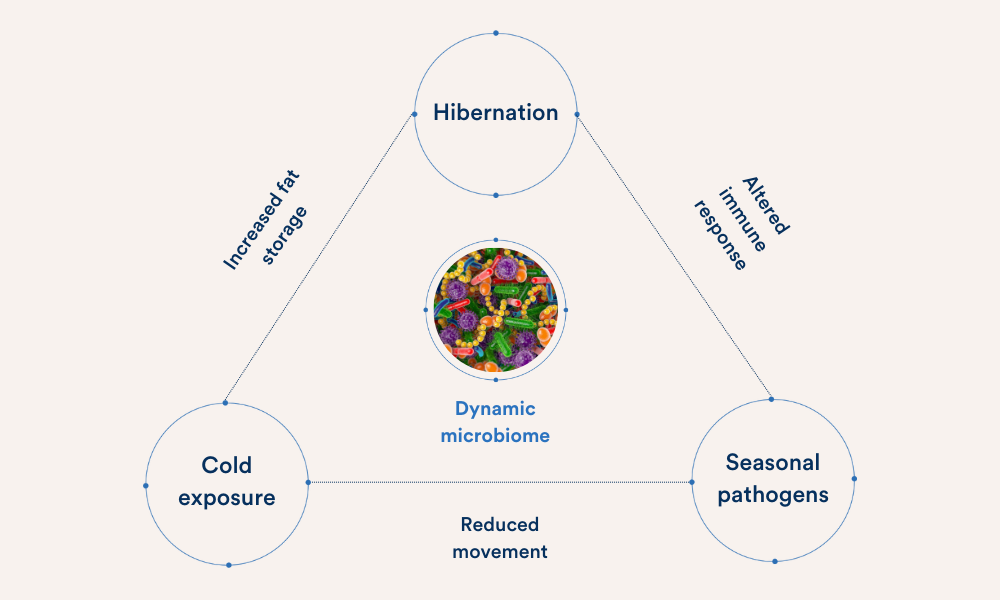 Hibernation

Increased fat storage

Altered immune response

Dynamic microbiome

Cold exposure

Seasonal pathogens

Reduced movement